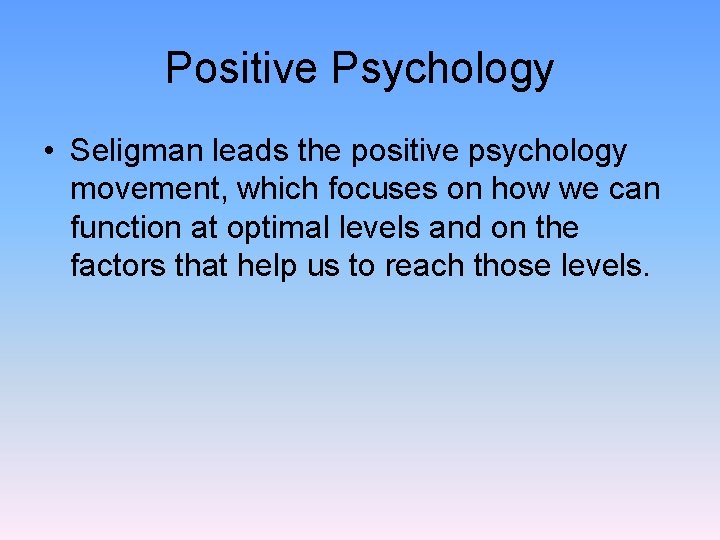 Positive Psychology

• Seligman leads the positive psychology movement, which focuses on how we can function at optimal levels and on the factors that help us to reach those levels.